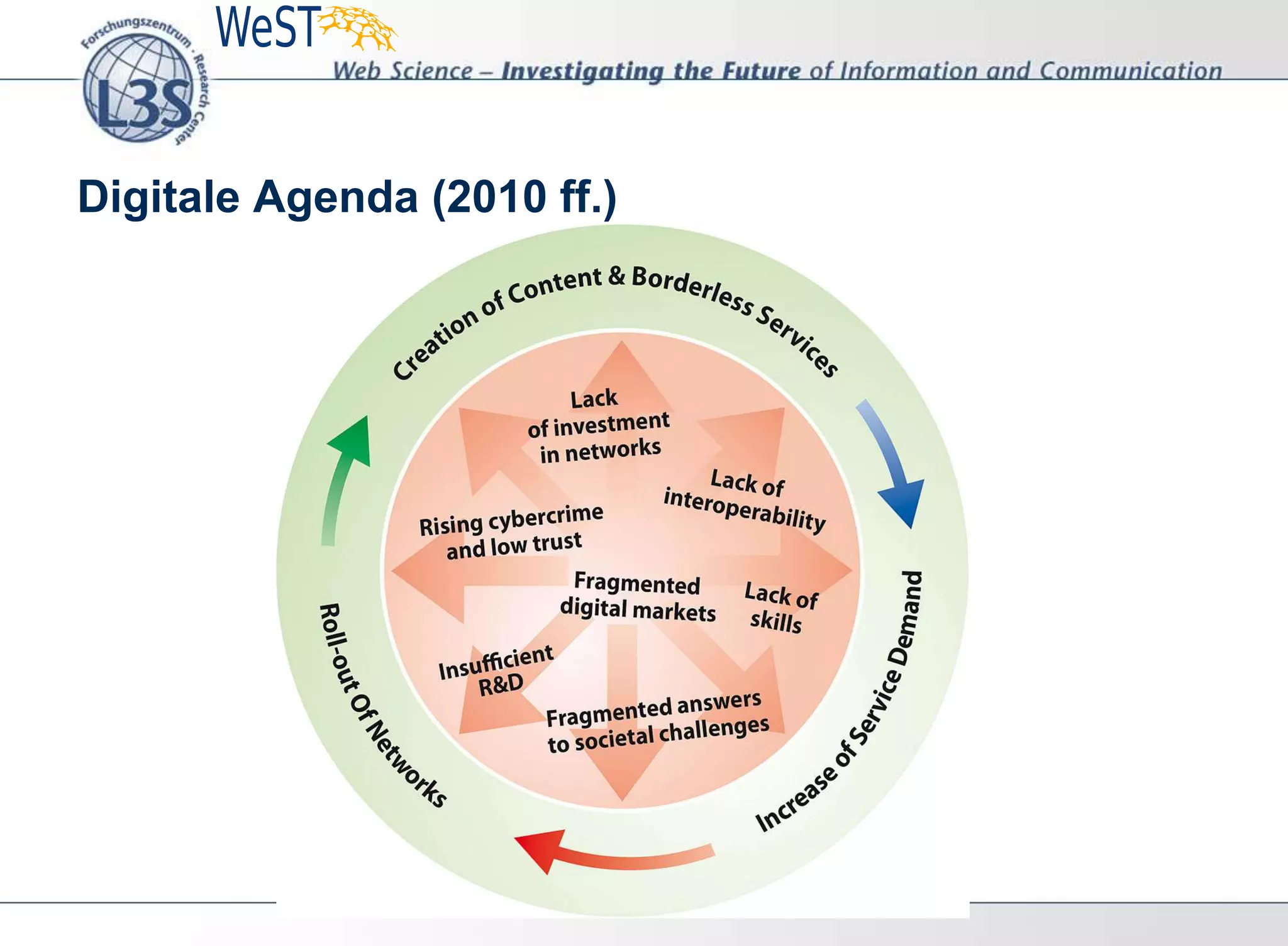 Forschungszentrum · Research Center
L3S

WeST

Web Science – Investigating the Future of Information and Communication

Digitale Agenda (2010 ff.)

Creation of Content & Borderless Services

Increase of Service Demand

Roll-out Of Networks

Lack of investment in networks

Lack of interoperability

Rising cybercrime and low trust

Fragmented digital markets

Lack of skills

Insufficient R&D

Fragmented answers to societal challenges